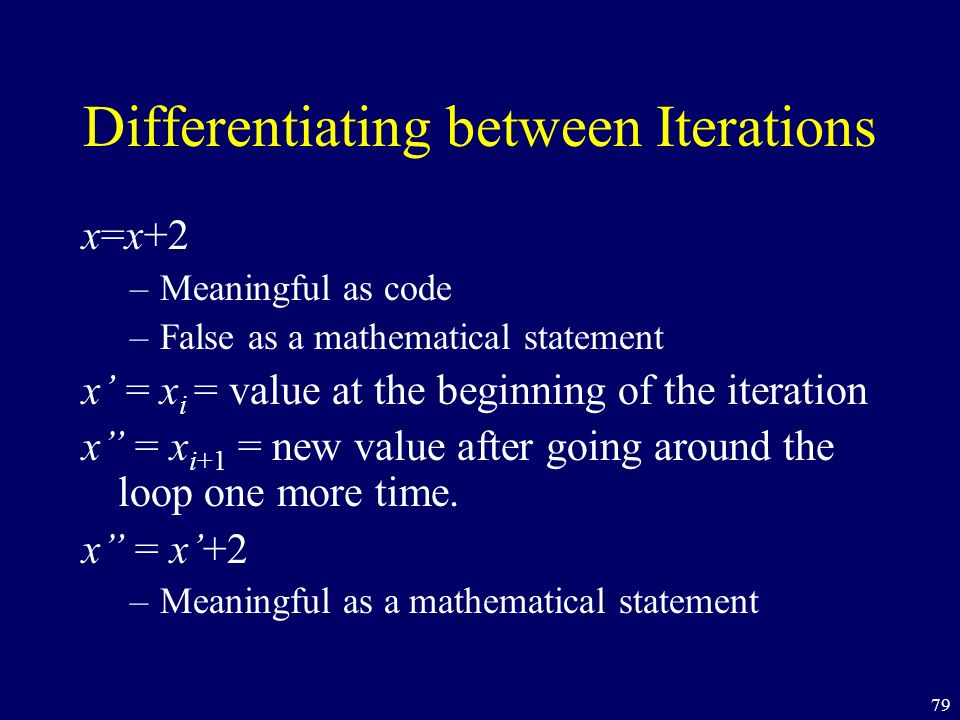 Differentiating between Iterations

$x=x+2$

– Meaningful as code

– False as a mathematical statement

$x' = x_i$ = value at the beginning of the iteration

$x'' = x_{i+1}$ = new value after going around the loop one more time.

$x'' = x'+2$

– Meaningful as a mathematical statement

79